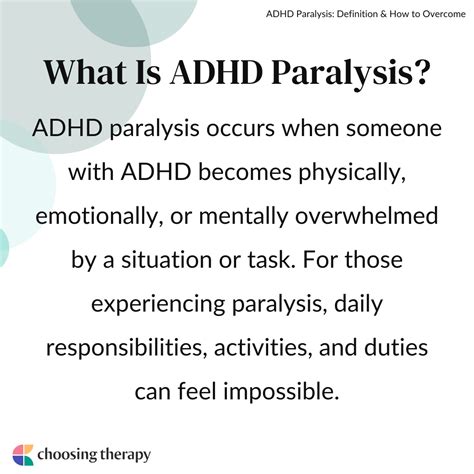 ADHD Paralysis: Definition & How to Overcome

What Is ADHD Paralysis?

ADHD paralysis occurs when someone with ADHD becomes physically, emotionally, or mentally overwhelmed by a situation or task. For those experiencing paralysis, daily responsibilities, activities, and duties can feel impossible.

choosing therapy